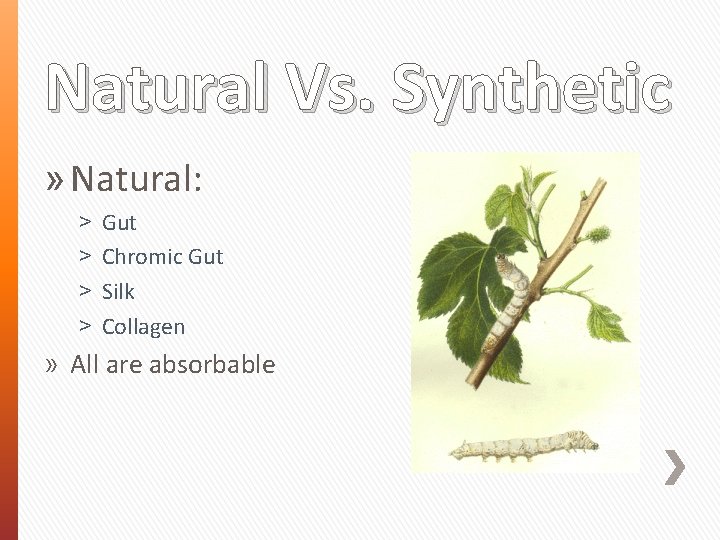 Natural Vs. Synthetic

» Natural:

> Gut
> Chromic Gut
> Silk
> Collagen

» All are absorbable